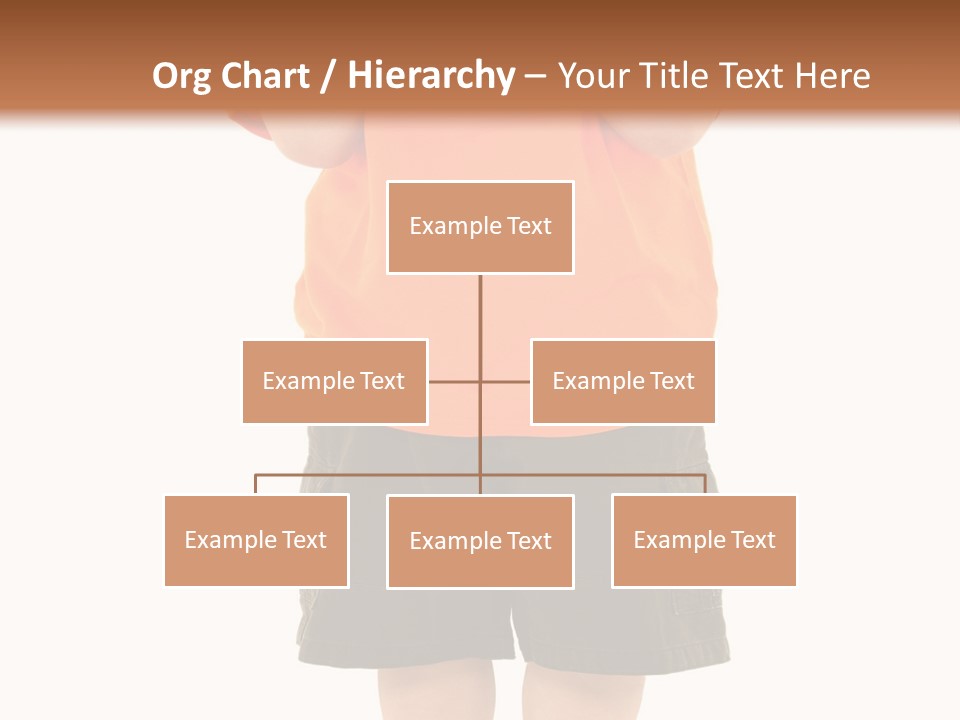 Org Chart / Hierarchy – Your Title Text Here

Example Text

Example Text

Example Text

Example Text

Example Text

Example Text